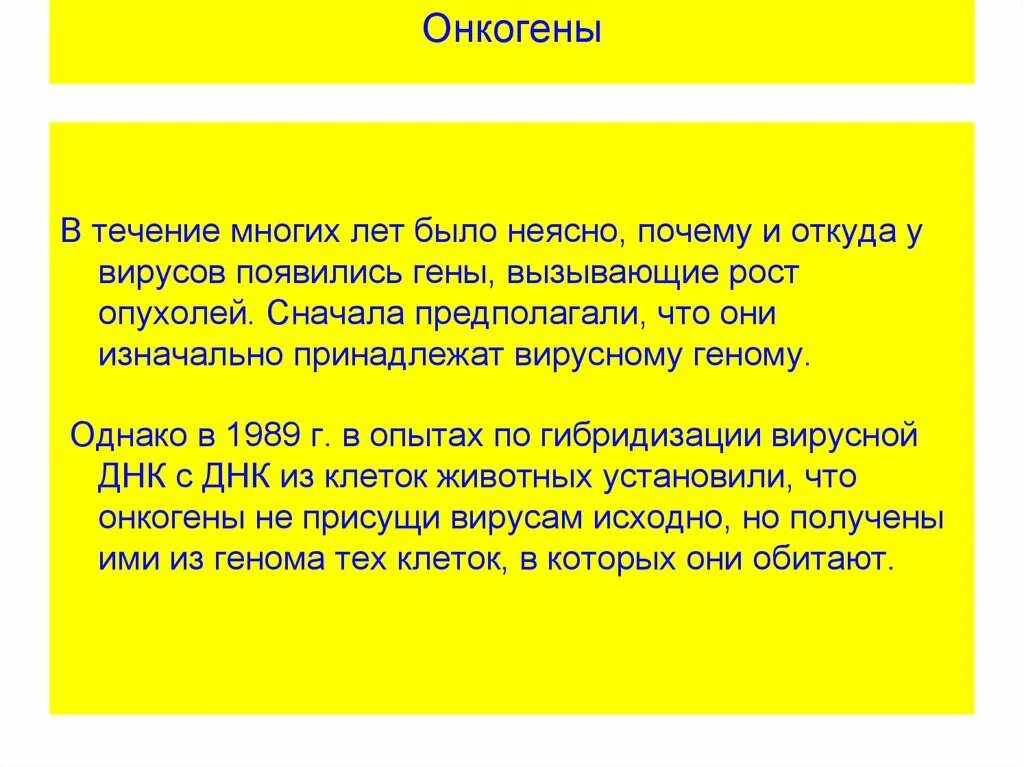 Онкогены

В течение многих лет было неясно, почему и откуда у вирусов появились гены, вызывающие рост опухолей. Сначала предполагали, что они изначально принадлежат вирусному геному.

Однако в 1989 г. в опытах по гибридизации вирусной ДНК с ДНК из клеток животных установили, что онкогены не присущи вирусам исходно, но получены ими из генома тех клеток, в которых они обитают.